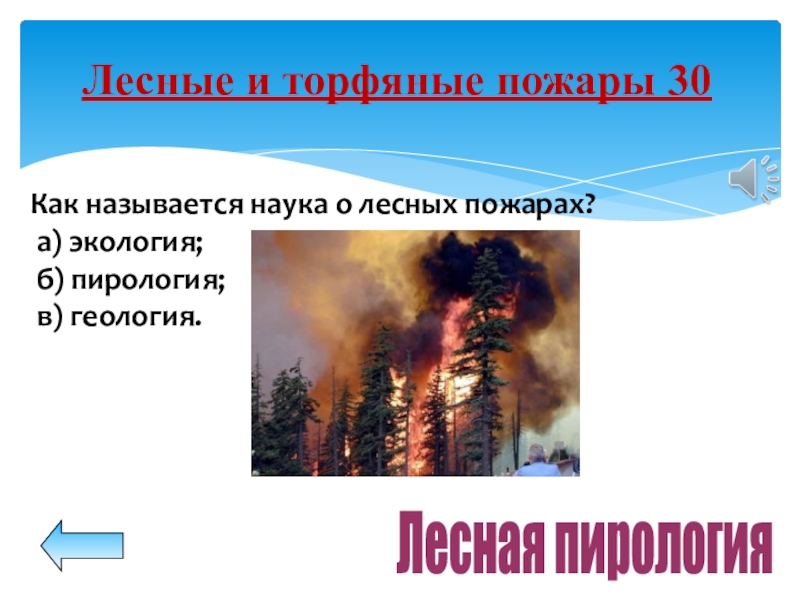 Лесные и торфяные пожары 30

Как называется наука о лесных пожарах?
а) экология;
б) пирология;
в) геология.

Лесная пирология